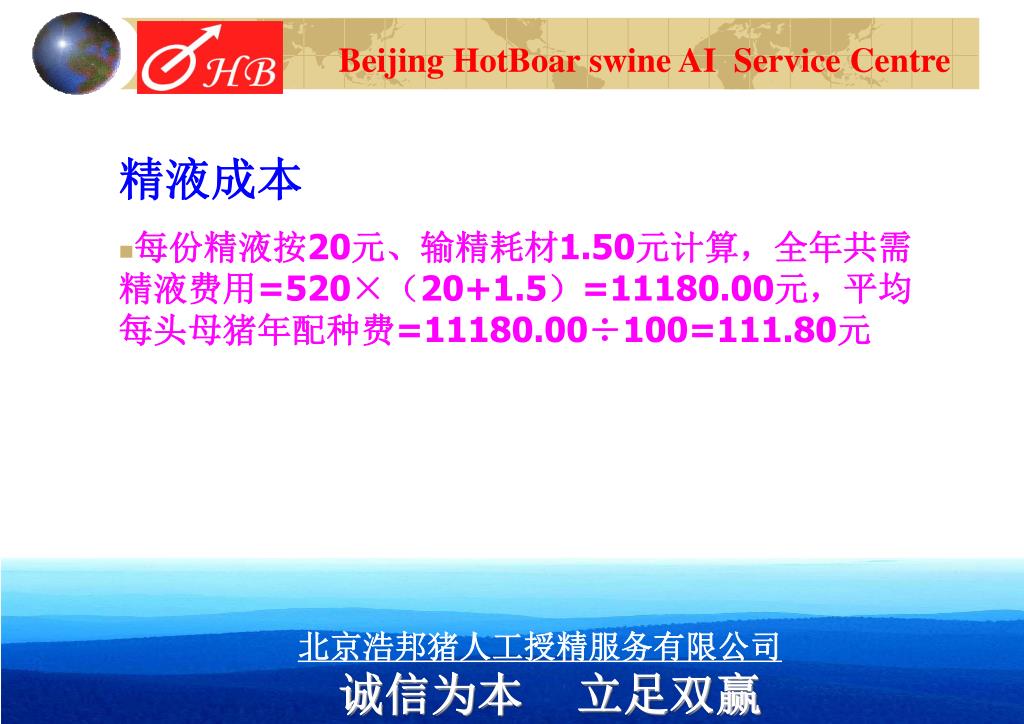 HB

Beijing HotBoar swine AI Service Centre

精液成本

每份精液按20元、输精耗材1.50元计算，全年共需精液费用=520×（20+1.5）=11180.00元，平均每头母猪年配种费=11180.00÷100=111.80元

北京浩邦猪人工授精服务有限公司

诚信为本 立足双赢